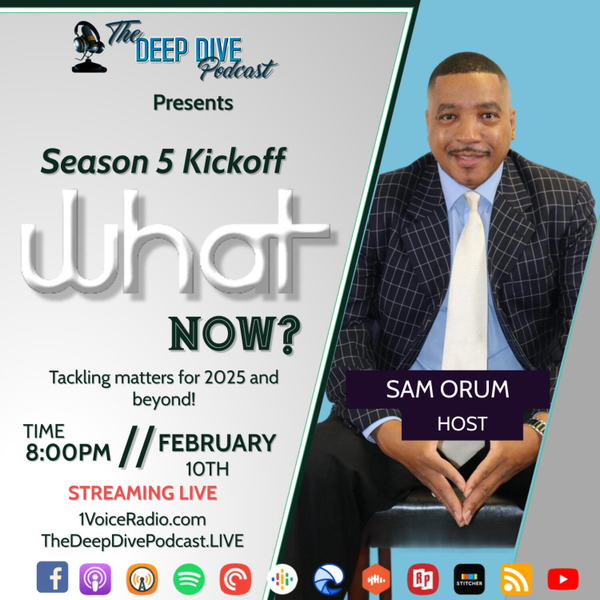 The DEEP DIVE Podcast

Presents

Season 5 Kickoff

What

NOW?

Tackling matters for 2025 and beyond!

TIME 8:00PM // FEBRUARY 10TH

STREAMING LIVE

1VoiceRadio.com
TheDeepDivePodcast.LIVE

SAM ORUM
HOST

STITCHER